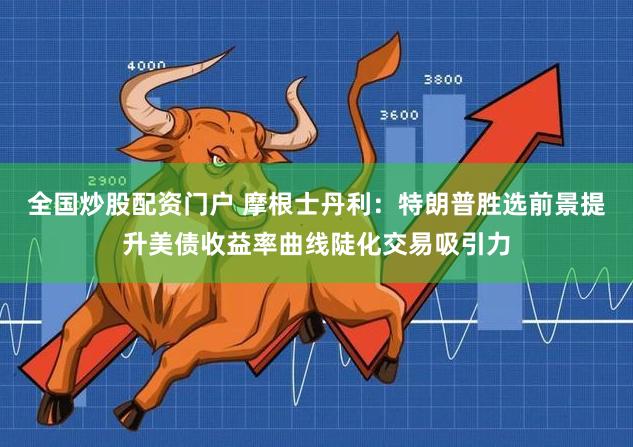 4000
3800
3600
2900

全国炒股配资门户 摩根士丹利：特朗普胜选前景提升美债收益率曲线陡化交易吸引力